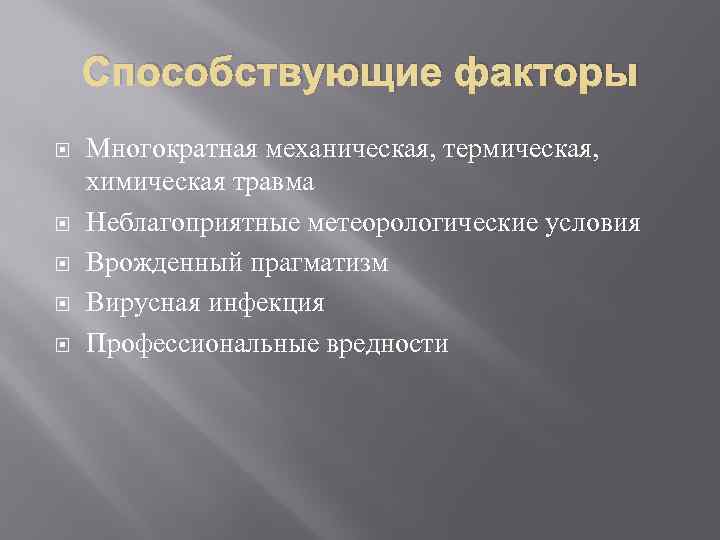 Способствующие факторы

Многократная механическая, термическая, химическая травма

Неблагоприятные метеорологические условия

Врожденный прагматизм

Вирусная инфекция

Профессиональные вредности